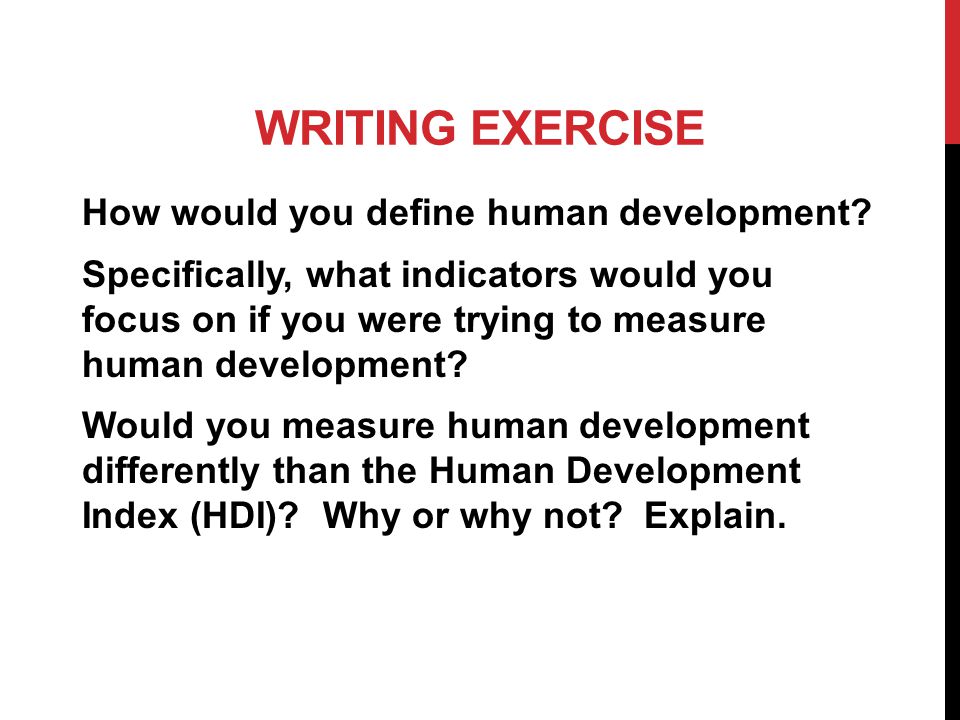 WRITING EXERCISE

How would you define human development?

Specifically, what indicators would you focus on if you were trying to measure human development?

Would you measure human development differently than the Human Development Index (HDI)? Why or why not? Explain.